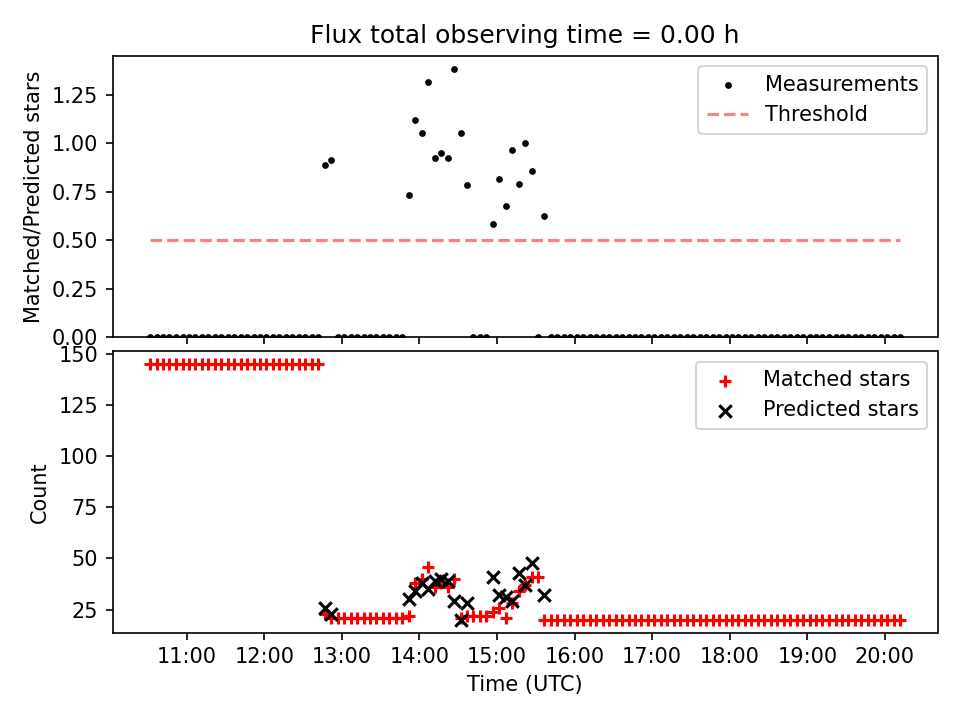 Flux total observing time = 0.00 h

Matched/Predicted stars

1.25
1.00
0.75
0.50
0.25
0.00

Measurements
Threshold

Count

150
125
100
75
50
25

Matched stars
Predicted stars

11:00 12:00 13:00 14:00 15:00 16:00 17:00 18:00 19:00 20:00

Time (UTC)